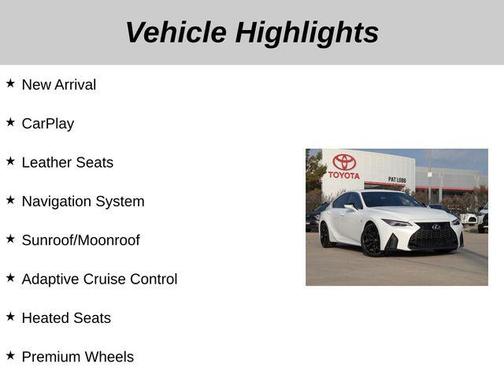 Vehicle Highlights

★ New Arrival

★ CarPlay

★ Leather Seats

★ Navigation System

★ Sunroof/Moonroof

★ Adaptive Cruise Control

★ Heated Seats

★ Premium Wheels

TOYOTA

PAT LOBB